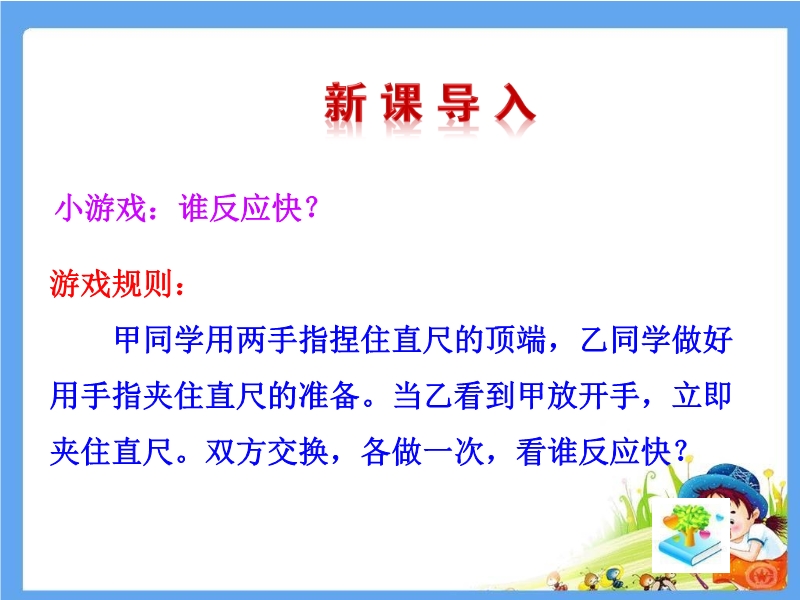 新课导入

小游戏：谁反应快？

游戏规则：

甲同学用两手指捏住直尺的顶端，乙同学做好用手指夹住直尺的准备。当乙看到甲放开手，立即夹住直尺。双方交换，各做一次，看谁反应快？